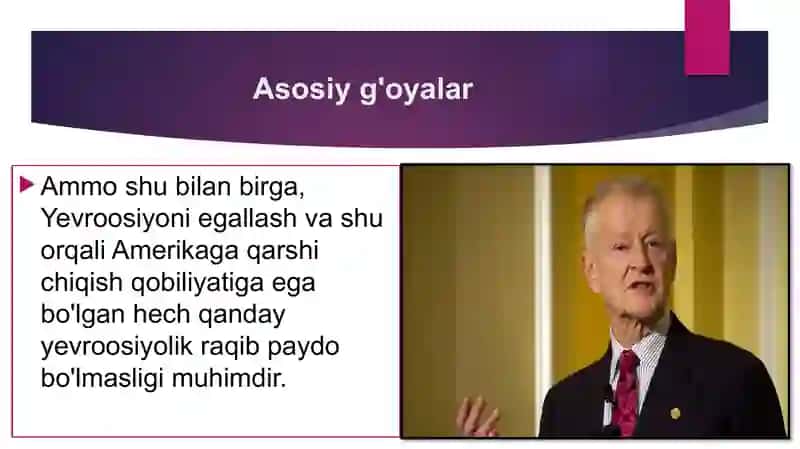 Asosiy g'oyalar

Ammo shu bilan birga, Yevroosiyoni egallash va shu orqali Amerikaga qarshi chiqish qobiliyatiga ega bo'lgan hech qanday yevroosiyolik raqib paydo bo'lmasligi muhimdir.